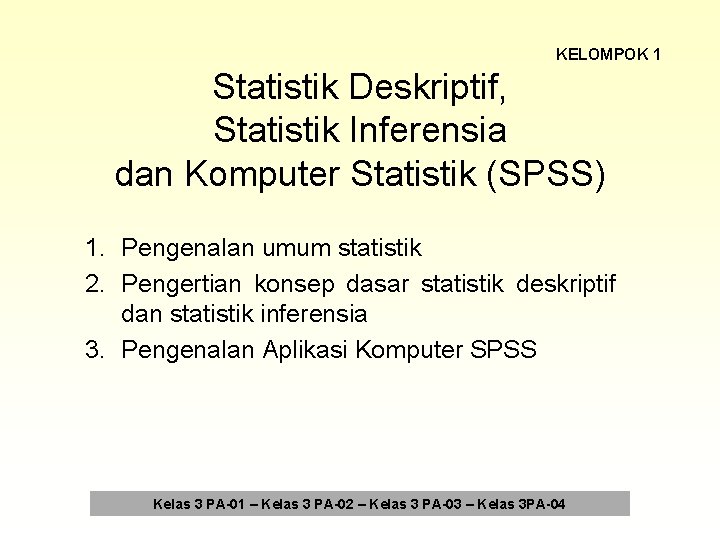 KELOMPOK 1

Statistik Deskriptif,
Statistik Inferensia
dan Komputer Statistik (SPSS)

1. Pengenalan umum statistik
2. Pengertian konsep dasar statistik deskriptif dan statistik inferensia
3. Pengenalan Aplikasi Komputer SPSS

Kelas 3 PA-01 – Kelas 3 PA-02 – Kelas 3 PA-03 – Kelas 3PA-04